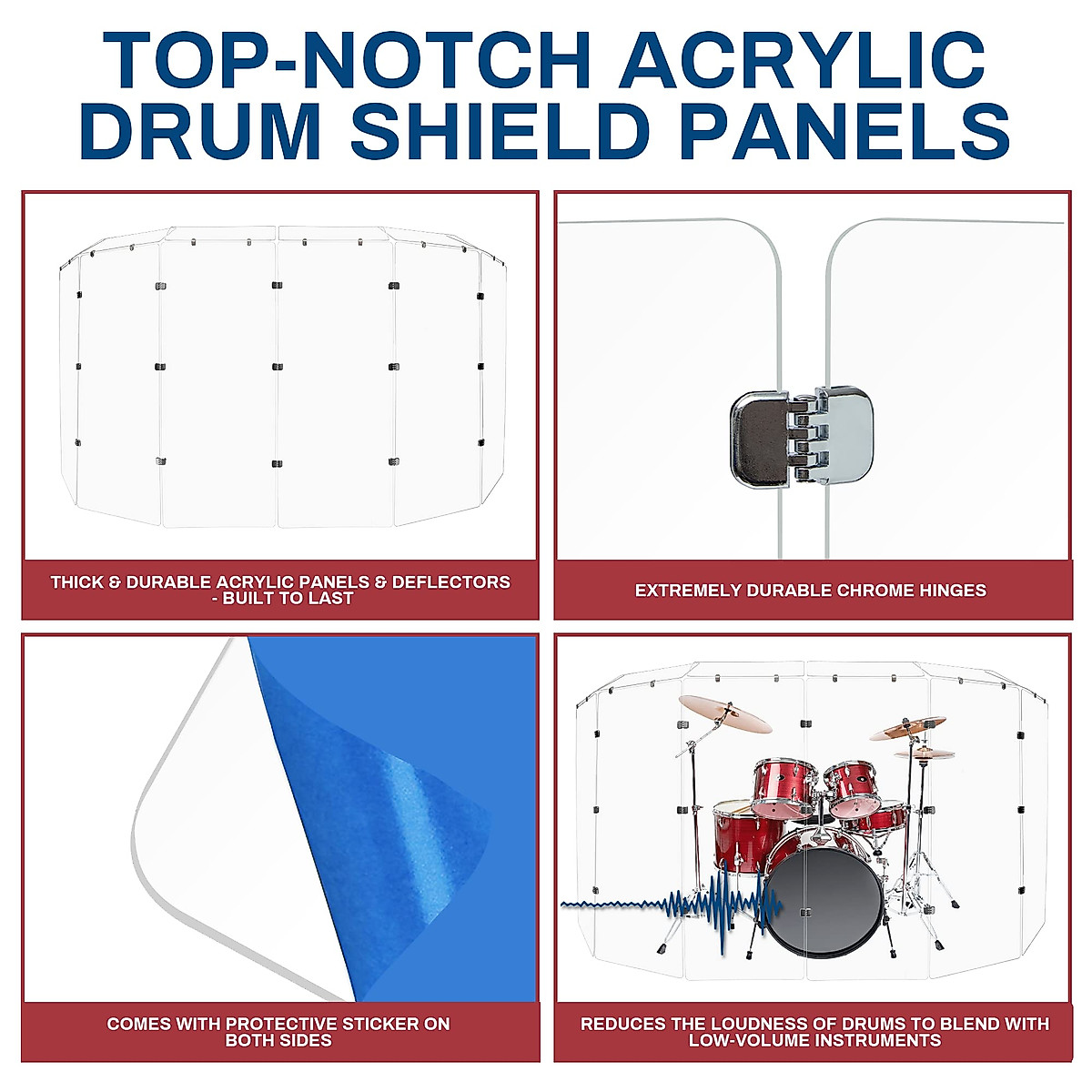 TOP-NOTCH ACRYLIC DRUM SHIELD PANELS

THICK & DURABLE ACRYLIC PANELS & DEFLECTORS - BUILT TO LAST

EXTREMELY DURABLE CHROME HINGES

COMES WITH PROTECTIVE STICKER ON BOTH SIDES

REDUCES THE LOUDNESS OF DRUMS TO BLEND WITH LOW-VOLUME INSTRUMENTS